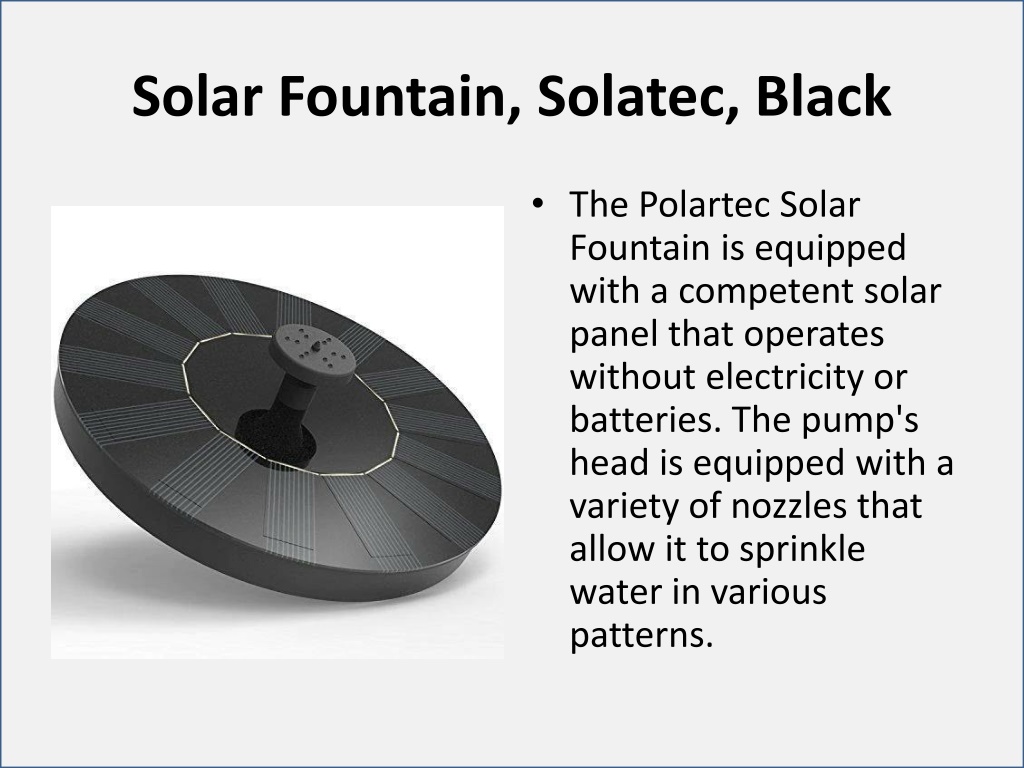 Solar Fountain, Solatec, Black

• The Polartec Solar Fountain is equipped with a competent solar panel that operates without electricity or batteries. The pump's head is equipped with a variety of nozzles that allow it to sprinkle water in various patterns.